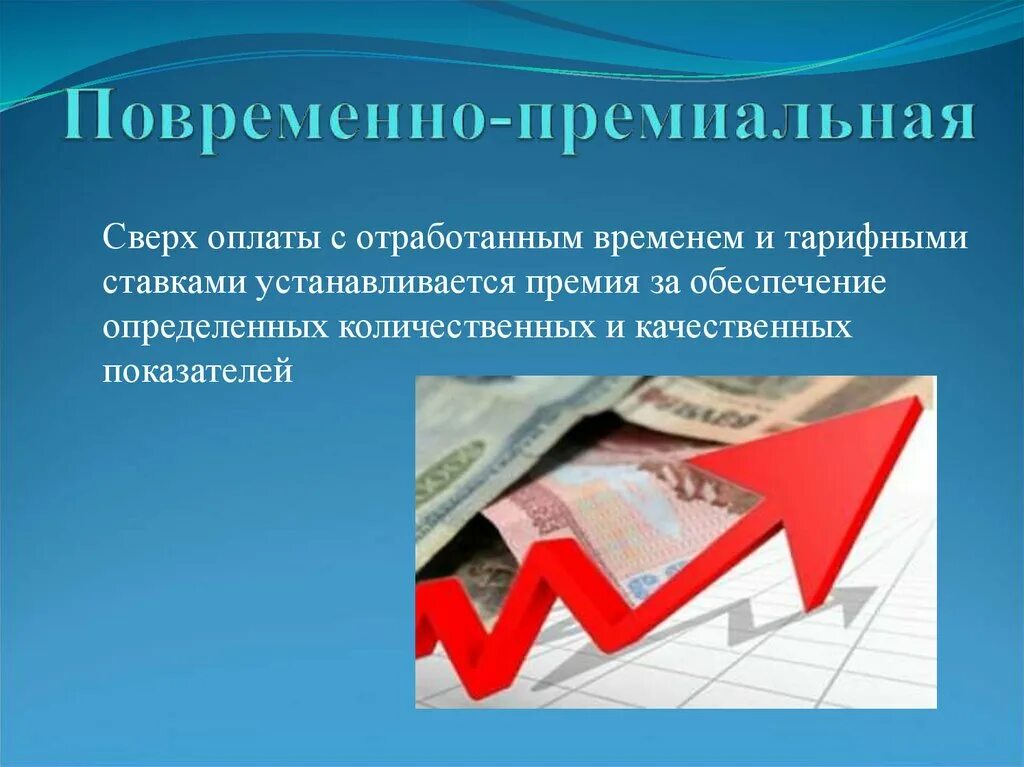 Повременно-премиальная

Сверх оплаты с отработанным временем и тарифными ставками устанавливается премия за обеспечение определенных количественных и качественных показателей